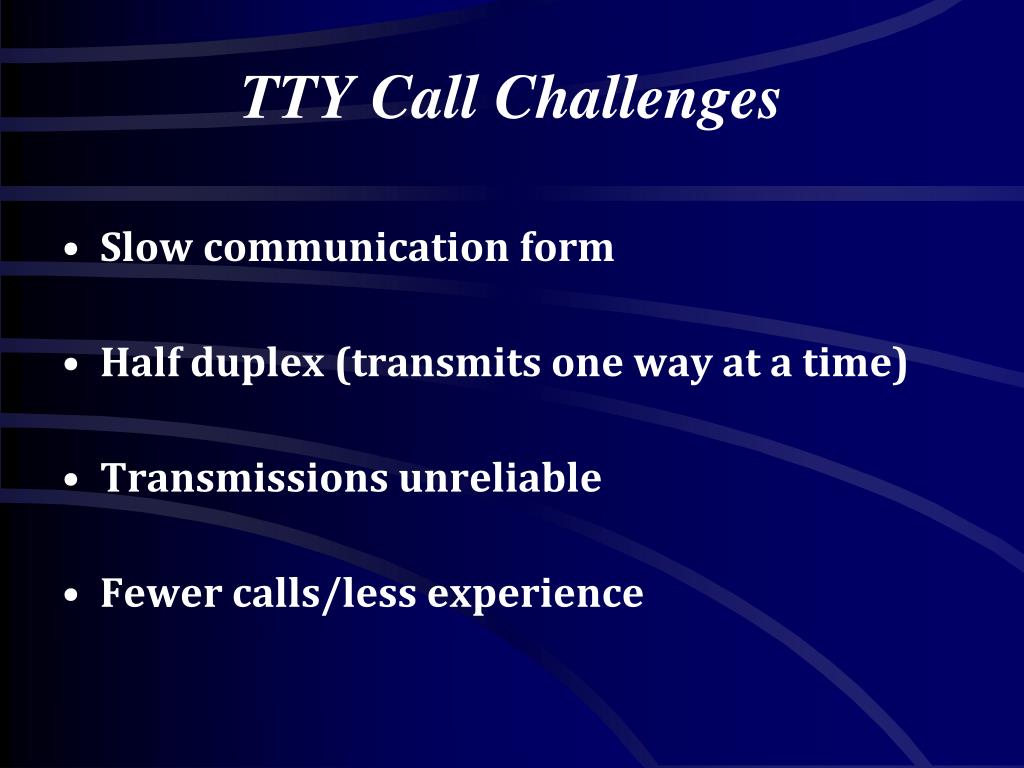 TTY Call Challenges

• Slow communication form

• Half duplex (transmits one way at a time)

• Transmissions unreliable

• Fewer calls/less experience